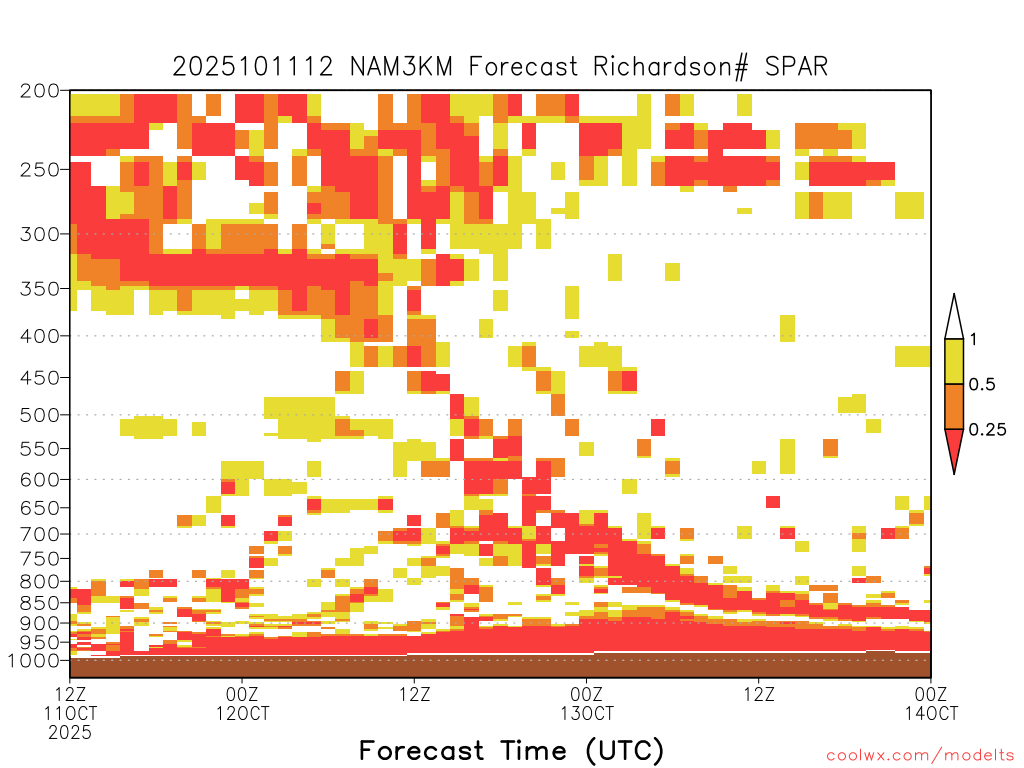 2025101112 NAM3KM Forecast Richardson# SPAR

200
250
300
350
400
450
500
550
600
650
700
750
800
850
900
950
1000

1
0.5
0.25

12Z
11OCT
2025

00Z
12OCT

12Z

00Z
13OCT

12Z

00Z
14OCT

Forecast Time (UTC)

coolwx.com/modelts